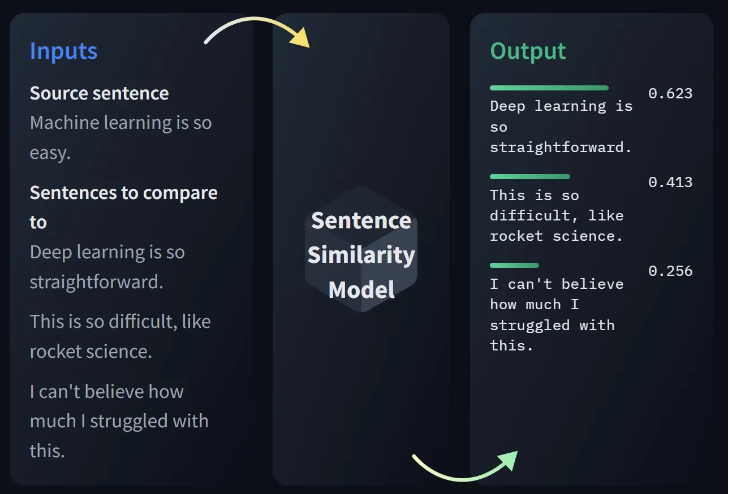 Inputs

Source sentence
Machine learning is so easy.

Sentences to compare to
Deep learning is so straightforward.

This is so difficult, like rocket science.

I can't believe how much I struggled with this.

Sentence Similarity Model

Output

Deep learning is so straightforward.
0.623

This is so difficult, like rocket science.
0.413

I can't believe how much I struggled with this.
0.256